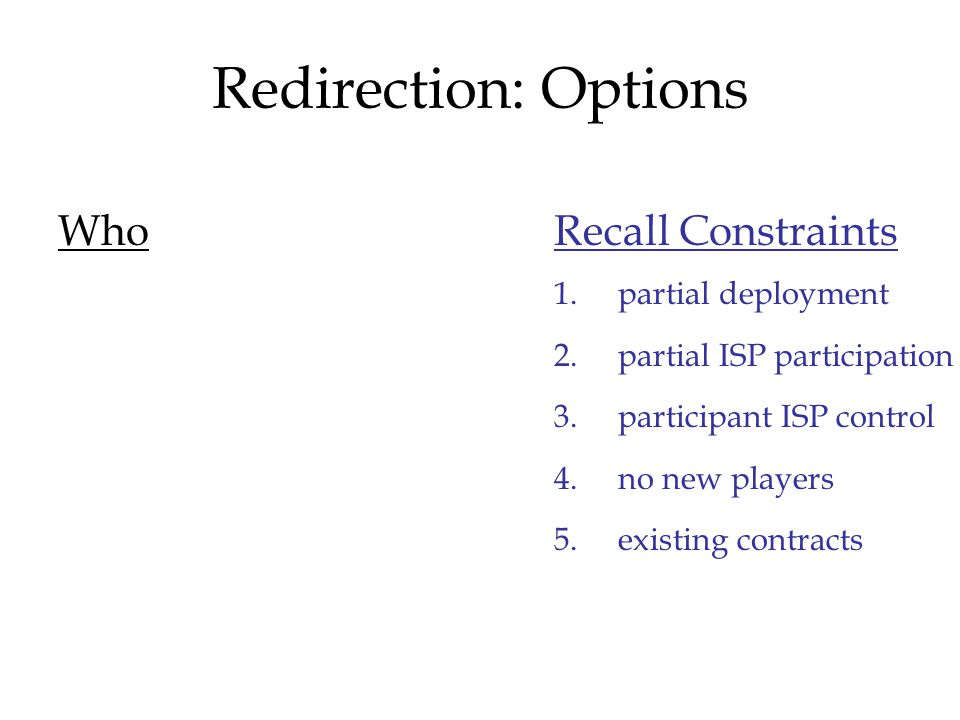 Redirection: Options

Who

Recall Constraints

1. partial deployment
2. partial ISP participation
3. participant ISP control
4. no new players
5. existing contracts